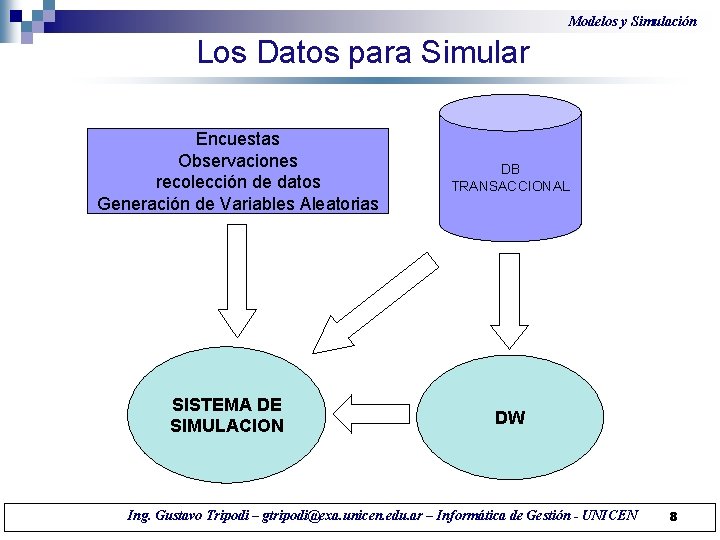 Modelos y Simulación

Los Datos para Simular

Encuestas
Observaciones
recolección de datos
Generación de Variables Aleatorias

DB
TRANSACCIONAL

SISTEMA DE
SIMULACION

DW

Ing. Gustavo Tripodi – gtripodi@exa.unicen.edu.ar – Informática de Gestión - UNICEN 8